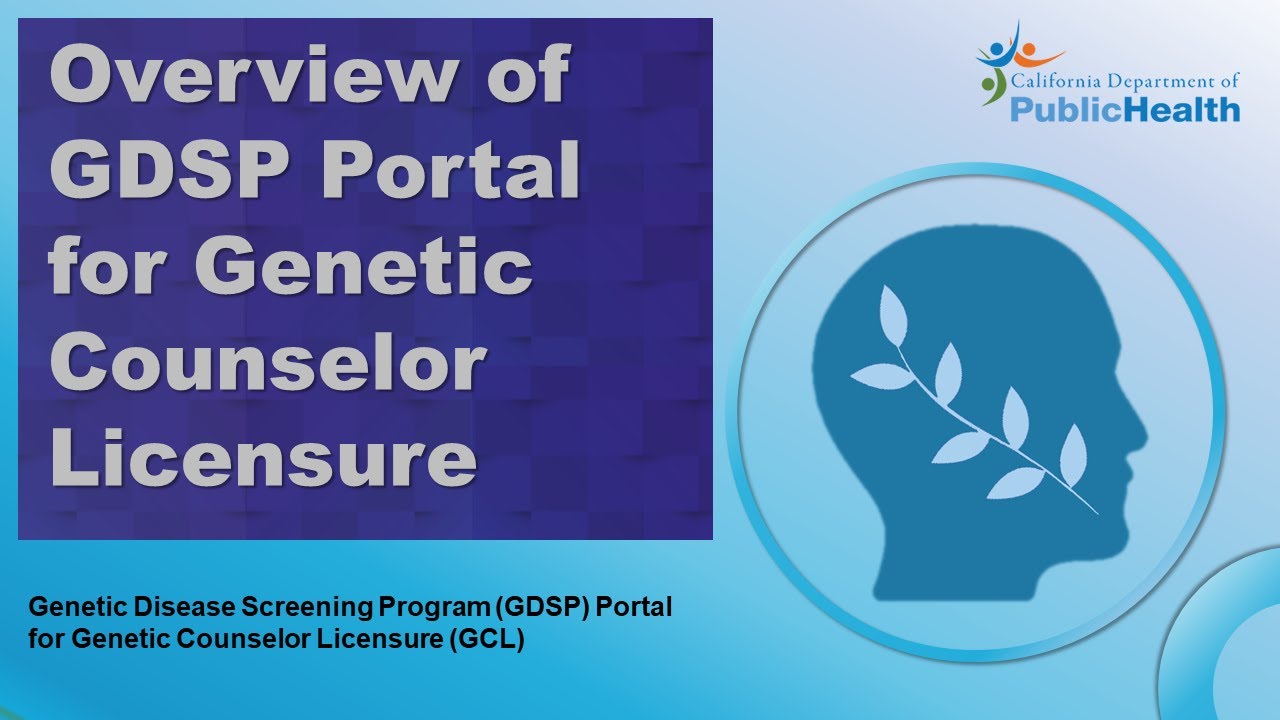 Overview of GDSP Portal for Genetic Counselor Licensure

California Department of
PublicHealth

Genetic Disease Screening Program (GDSP) Portal for Genetic Counselor Licensure (GCL)